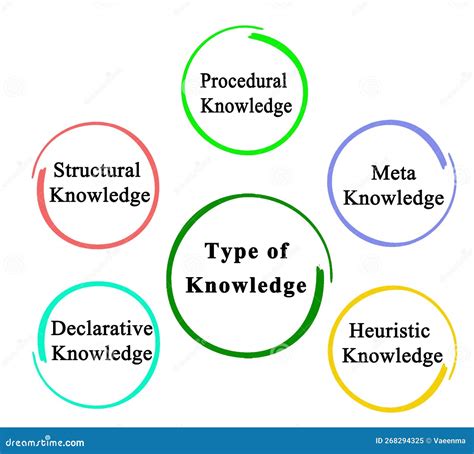 Procedural Knowledge

Structural Knowledge

Meta Knowledge

Type of Knowledge

Declarative Knowledge

Heuristic Knowledge

dreamstime.com

ID 268294325 © Vaeenma